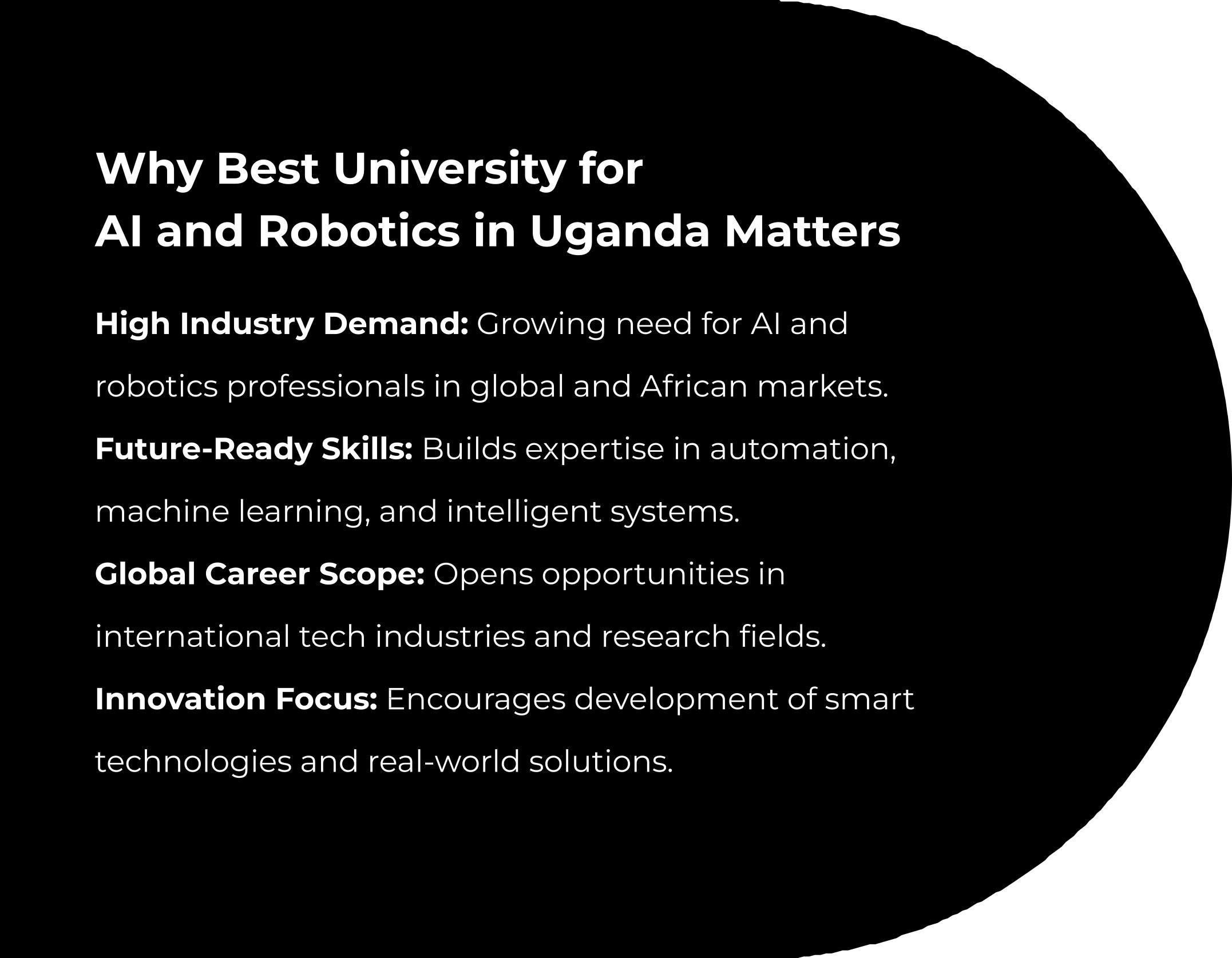 Why Best University for AI and Robotics in Uganda Matters

High Industry Demand: Growing need for AI and robotics professionals in global and African markets.

Future-Ready Skills: Builds expertise in automation, machine learning, and intelligent systems.

Global Career Scope: Opens opportunities in international tech industries and research fields.

Innovation Focus: Encourages development of smart technologies and real-world solutions.